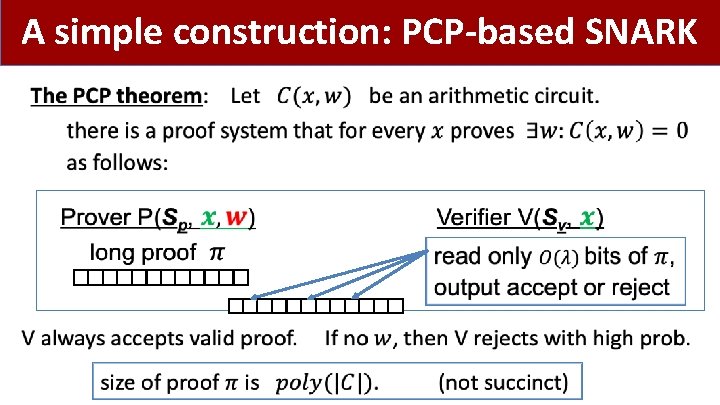 A simple construction: PCP-based SNARK

The PCP theorem: Let $C(x, w)$ be an arithmetic circuit. there is a proof system that for every $x$ proves $\exists w: C(x, w) = 0$ as follows:

Prover P($S_p$, $x$, $w$)

long proof $\pi$

Verifier V($S_v$, $x$)

read only $O(\lambda)$ bits of $\pi$, output accept or reject

V always accepts valid proof. If no $w$, then V rejects with high prob.

size of proof $\pi$ is $poly(|C|)$. (not succinct)